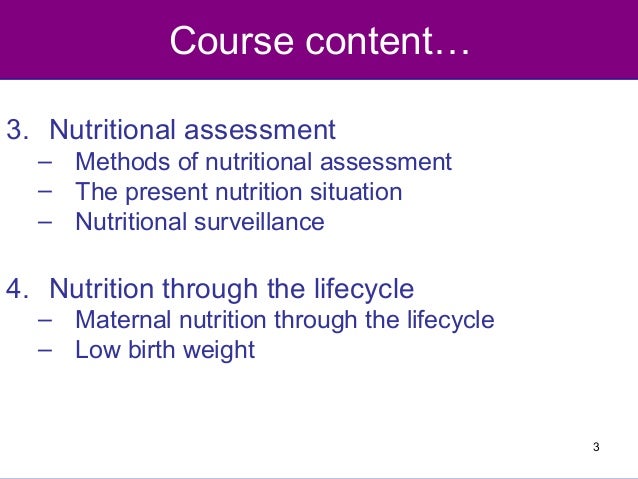 Course content…

3. Nutritional assessment
– Methods of nutritional assessment
– The present nutrition situation
– Nutritional surveillance

4. Nutrition through the lifecycle
– Maternal nutrition through the lifecycle
– Low birth weight

3